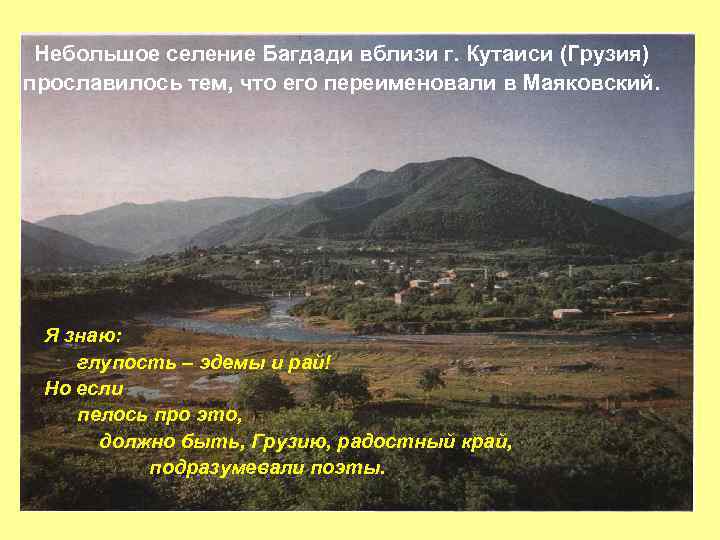 Небольшое селение Багдади вблизи г. Кутаиси (Грузия) прославилось тем, что его переименовали в Маяковский.

Я знаю:
глупость – эдемы и рай!
Но если
пелось про это,
должно быть, Грузию, радостный край,
подразумевали поэты.